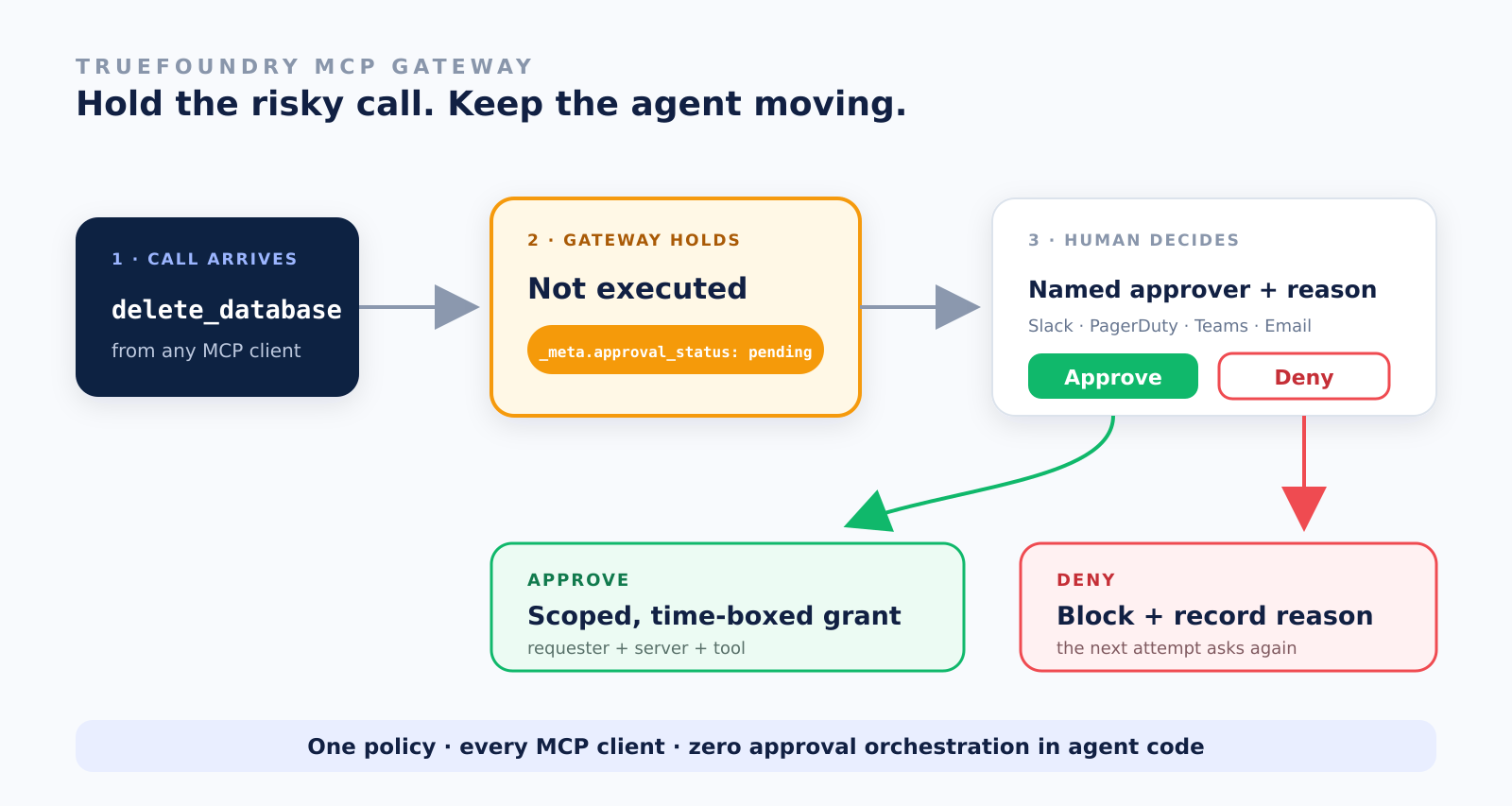 TRUEFOUNDRY MCP GATEWAY

Hold the risky call. Keep the agent moving.

1 · CALL ARRIVES

delete_database

from any MCP client

2 · GATEWAY HOLDS

Not executed

_meta.approval_status: pending

3 · HUMAN DECIDES

Named approver + reason

Slack · PagerDuty · Teams · Email

Approve

Deny

APPROVE

Scoped, time-boxed grant

requester + server + tool

DENY

Block + record reason

the next attempt asks again

One policy · every MCP client · zero approval orchestration in agent code